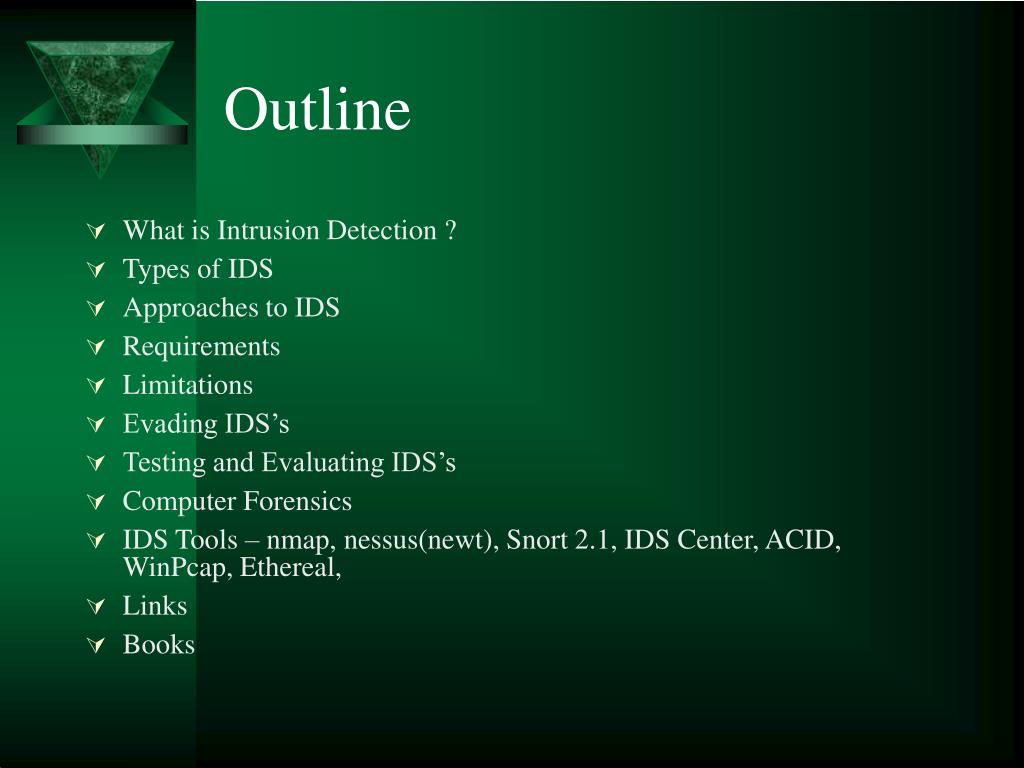 Outline

What is Intrusion Detection ?
Types of IDS
Approaches to IDS
Requirements
Limitations
Evading IDS’s
Testing and Evaluating IDS’s
Computer Forensics
IDS Tools – nmap, nessus(newt), Snort 2.1, IDS Center, ACID, WinPcap, Ethereal,
Links
Books